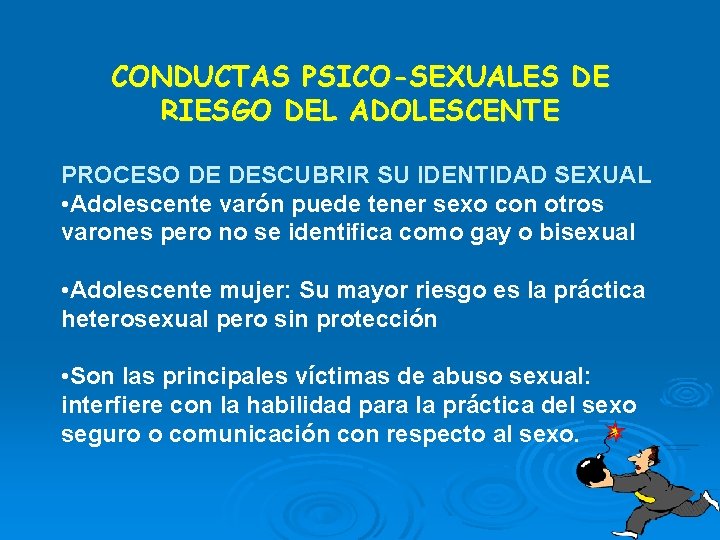 CONDUCTAS PSICO-SEXUALES DE RIESGO DEL ADOLESCENTE

PROCESO DE DESCUBRIR SU IDENTIDAD SEXUAL

• Adolescente varón puede tener sexo con otros varones pero no se identifica como gay o bisexual

• Adolescente mujer: Su mayor riesgo es la práctica heterosexual pero sin protección

• Son las principales víctimas de abuso sexual: interfiere con la habilidad para la práctica del sexo seguro o comunicación con respecto al sexo.